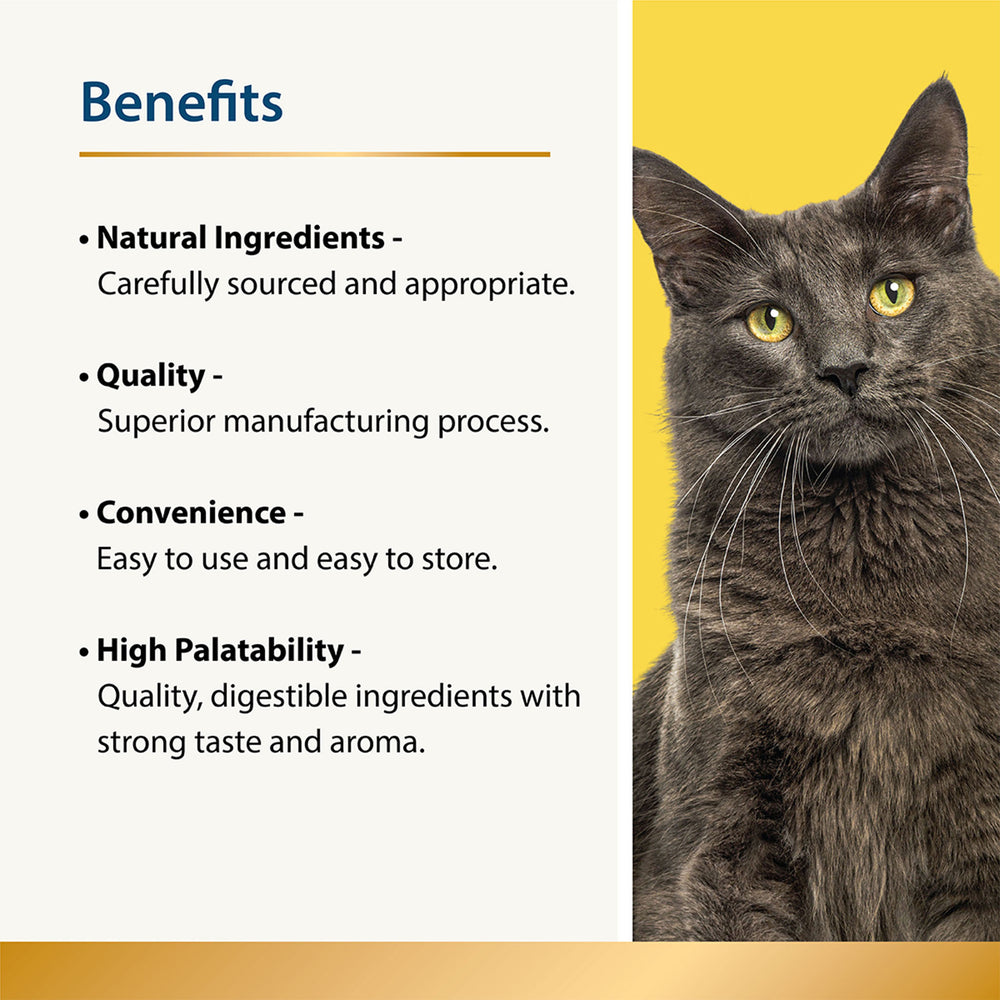 Benefits

• Natural Ingredients - Carefully sourced and appropriate.

• Quality - Superior manufacturing process.

• Convenience - Easy to use and easy to store.

• High Palatability - Quality, digestible ingredients with strong taste and aroma.